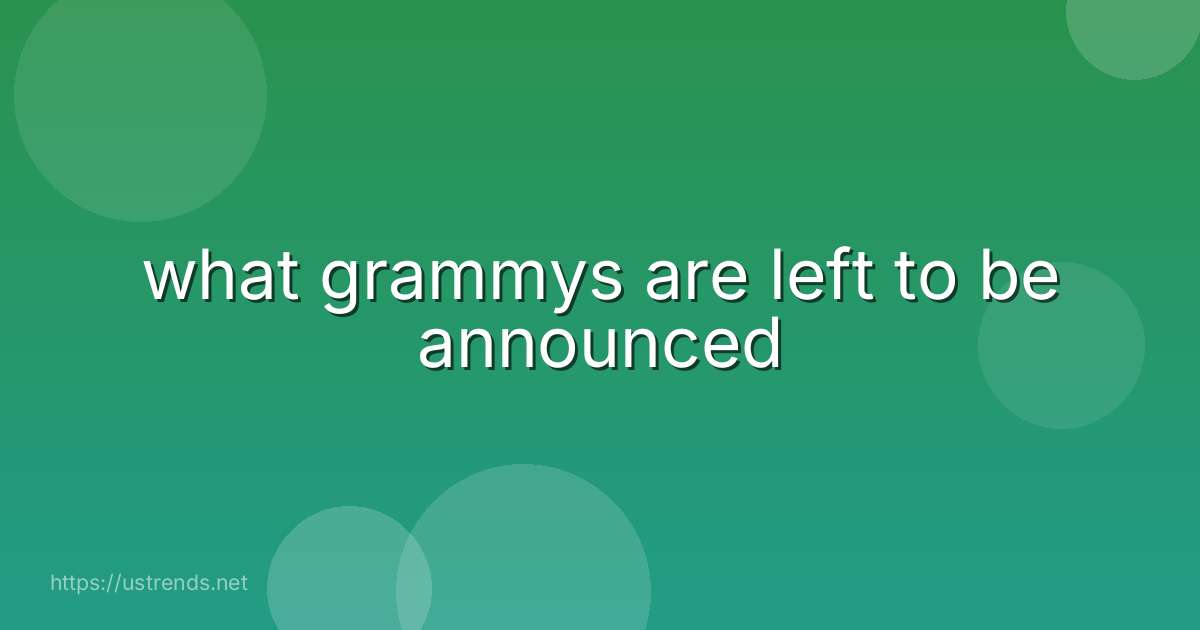 what grammys are left to be announced

https://ustrends.net